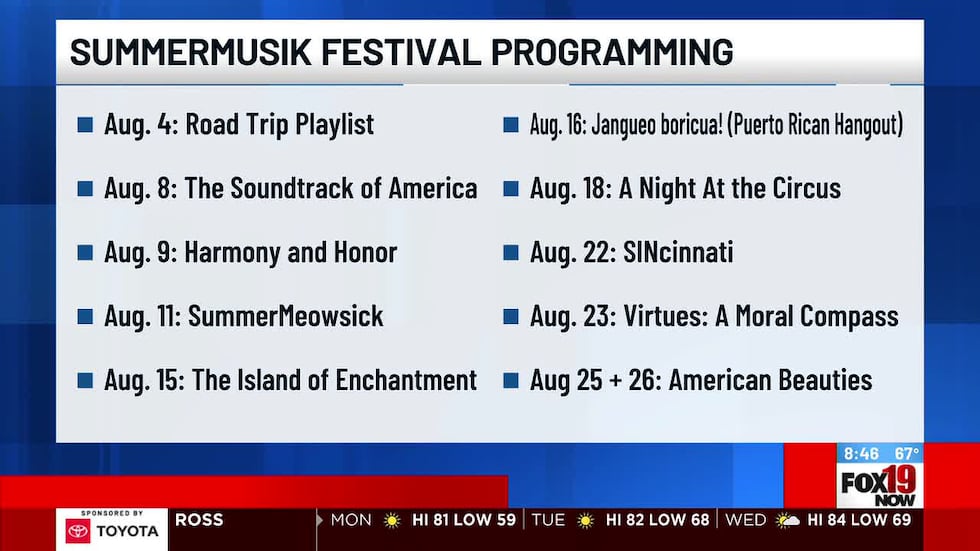 SUMMERMUSIK FESTIVAL PROGRAMMING

Aug. 4: Road Trip Playlist

Aug. 8: The Soundtrack of America

Aug. 9: Harmony and Honor

Aug. 11: SummerMeowsick

Aug. 15: The Island of Enchantment

Aug. 16: Jangueo boricua! (Puerto Rican Hangout)

Aug. 18: A Night At the Circus

Aug. 22: SINcinnati

Aug. 23: Virtues: A Moral Compass

Aug 25 + 26: American Beauties

8:46 67°

FOX19 NOW

SPONSORED BY TOYOTA

ROSS

MON HI 81 LOW 59 | TUE HI 82 LOW 68 | WED HI 84 LOW 69